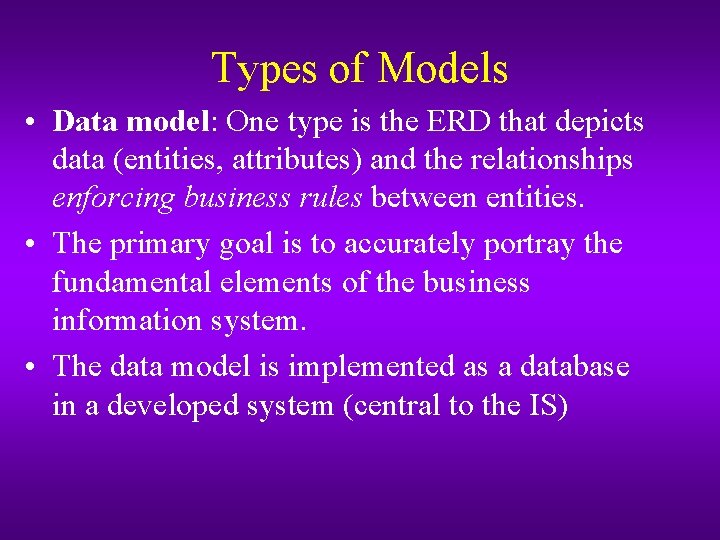 Types of Models

• Data model: One type is the ERD that depicts data (entities, attributes) and the relationships enforcing business rules between entities.

• The primary goal is to accurately portray the fundamental elements of the business information system.

• The data model is implemented as a database in a developed system (central to the IS)